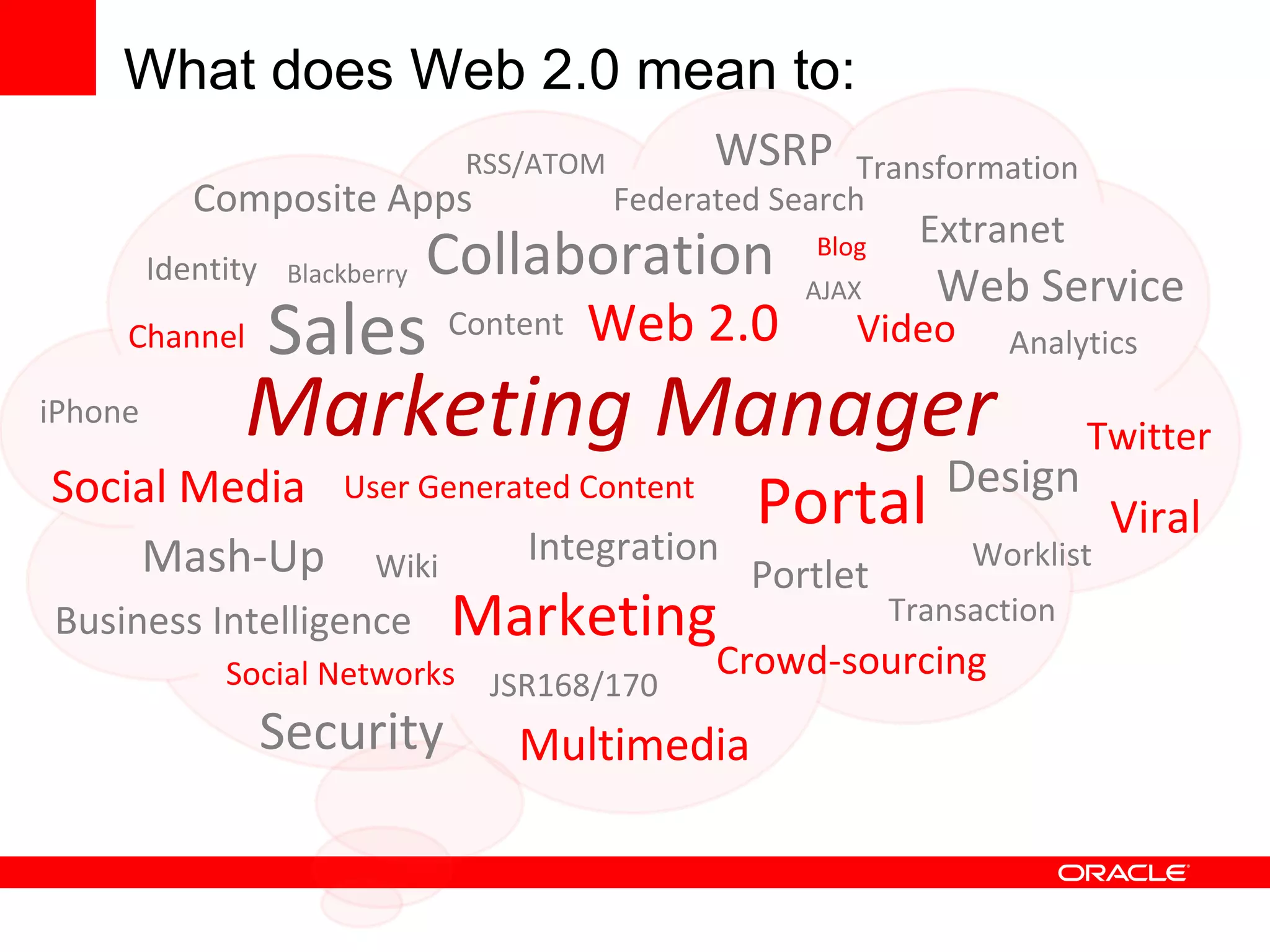 What does Web 2.0 mean to:

RSS/ATOM
WSRP
Transformation
Composite Apps
Federated Search
Extranet
Identity
Blackberry
Collaboration
Blog
AJAX
Web Service
Channel
Sales
Content
Web 2.0
Video
Analytics
iPhone
Marketing Manager
Twitter
Social Media
User Generated Content
Portal
Design
Viral
Mash-Up
Wiki
Integration
Portlet
Worklist
Business Intelligence
Marketing
Transaction
Social Networks
JSR168/170
Crowd-sourcing
Security
Multimedia

ORACLE